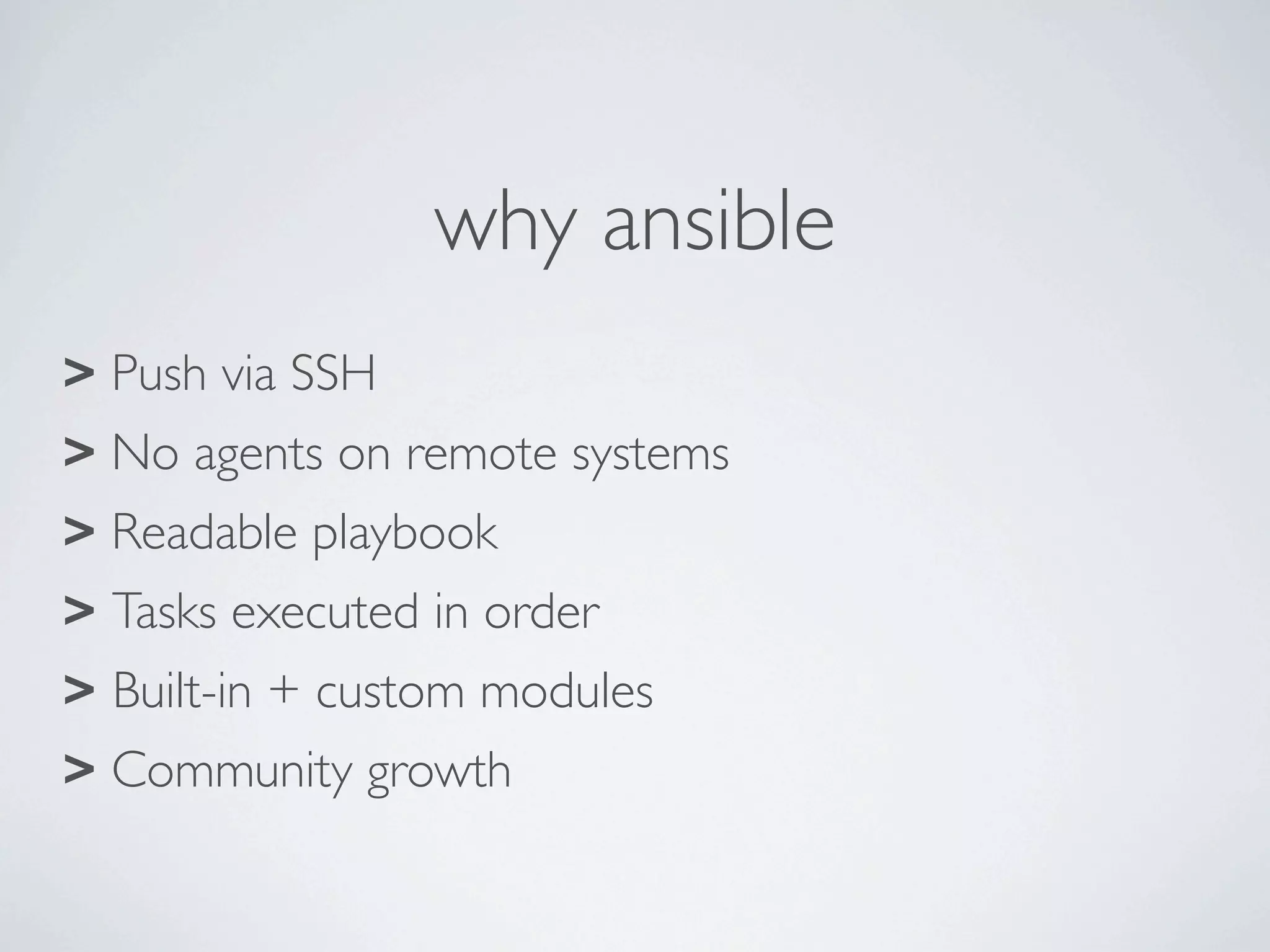 why ansible

> Push via SSH
> No agents on remote systems
> Readable playbook
> Tasks executed in order
> Built-in + custom modules
> Community growth